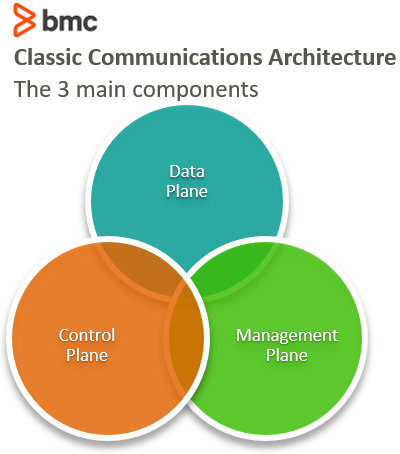 bmc

Classic Communications Architecture

The 3 main components

Data Plane

Control Plane

Management Plane